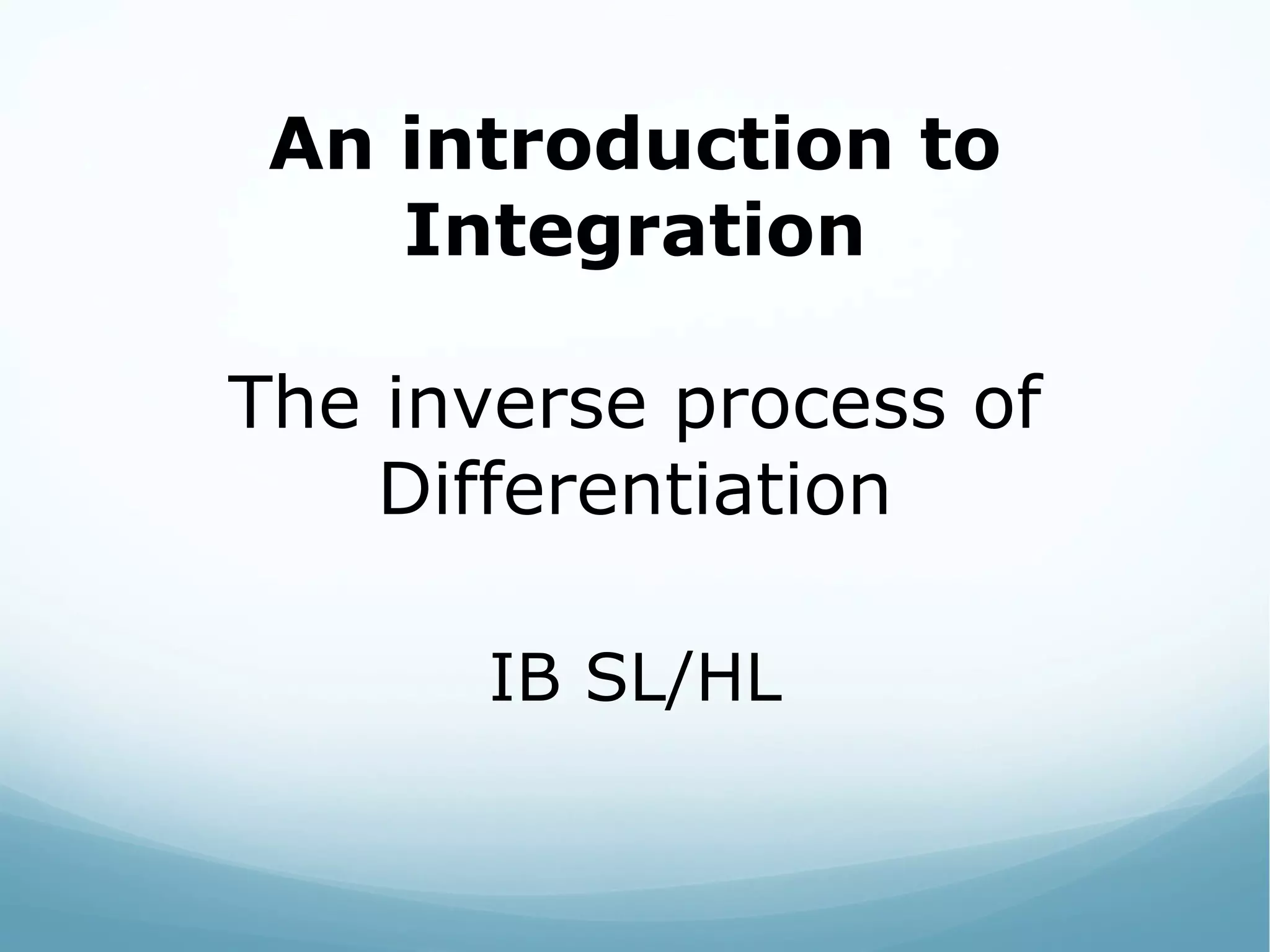 An introduction to Integration

The inverse process of Differentiation

IB SL/HL